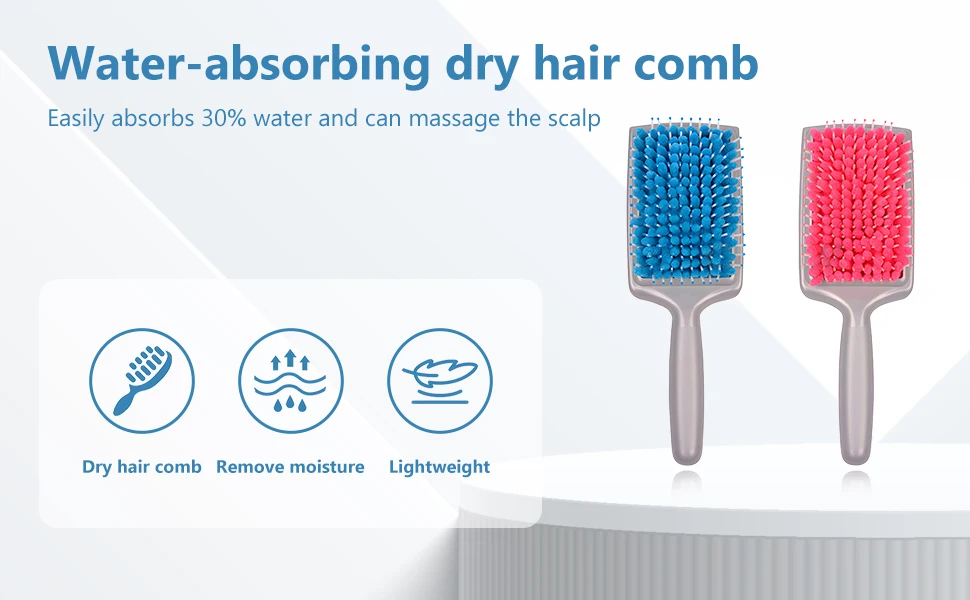 Water-absorbing dry hair comb

Easily absorbs 30% water and can massage the scalp

Dry hair comb

Remove moisture

Lightweight